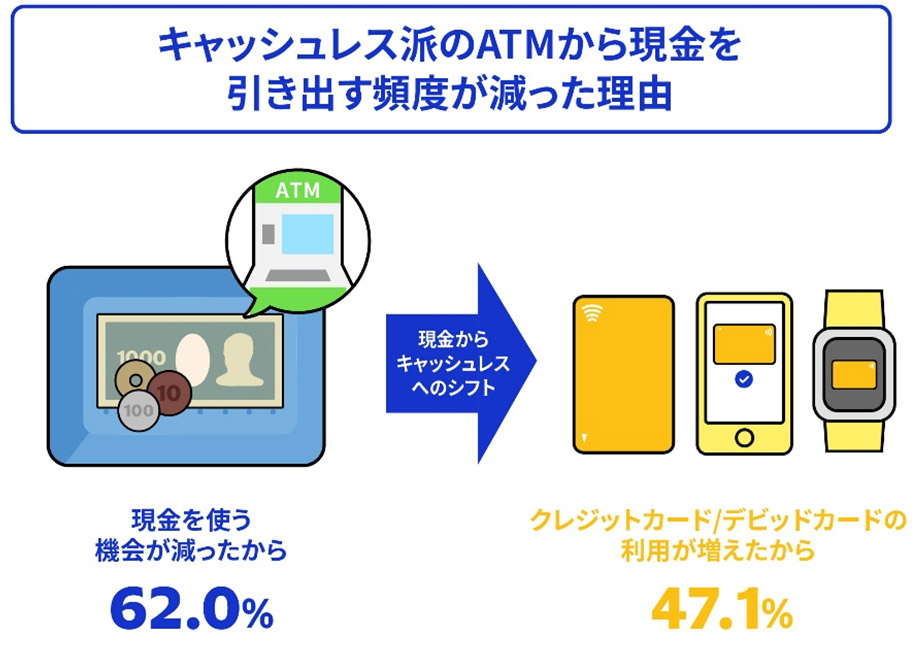 キャッシュレス派のATMから現金を引き出す頻度が減った理由

ATM

1000

10

100

現金からキャッシュレスへのシフト

現金を使う機会が減ったから

62.0%

クレジットカード/デビッドカードの利用が増えたから

47.1%